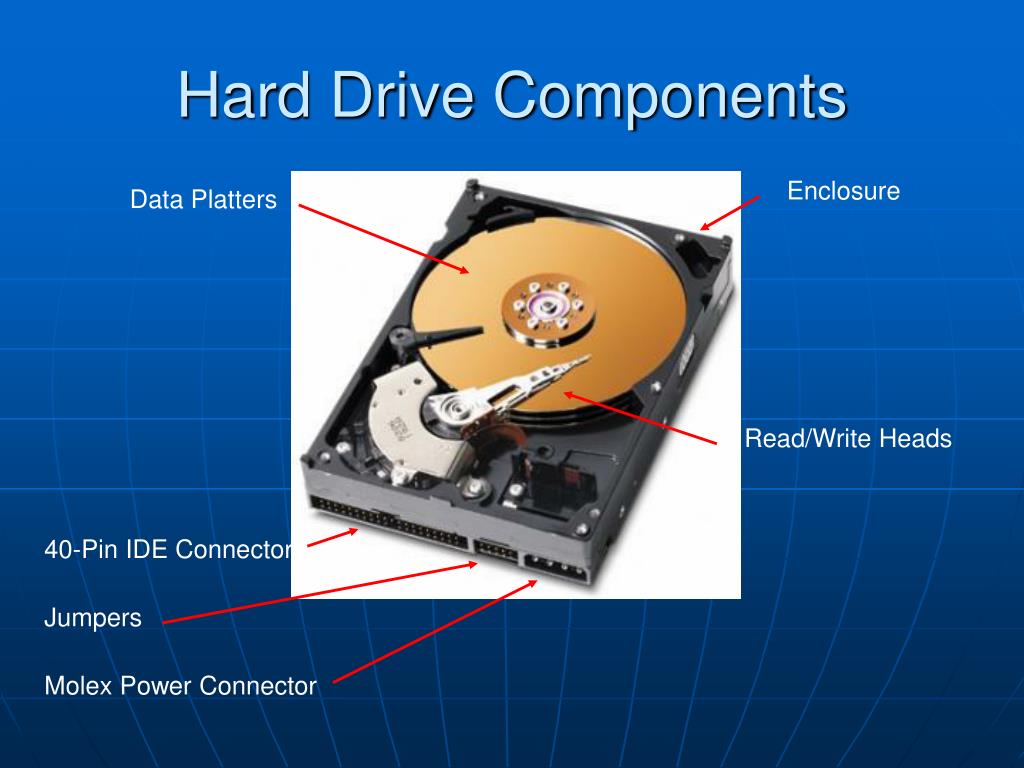 Hard Drive Components

Data Platters

Enclosure

Read/Write Heads

40-Pin IDE Connector

Jumpers

Molex Power Connector